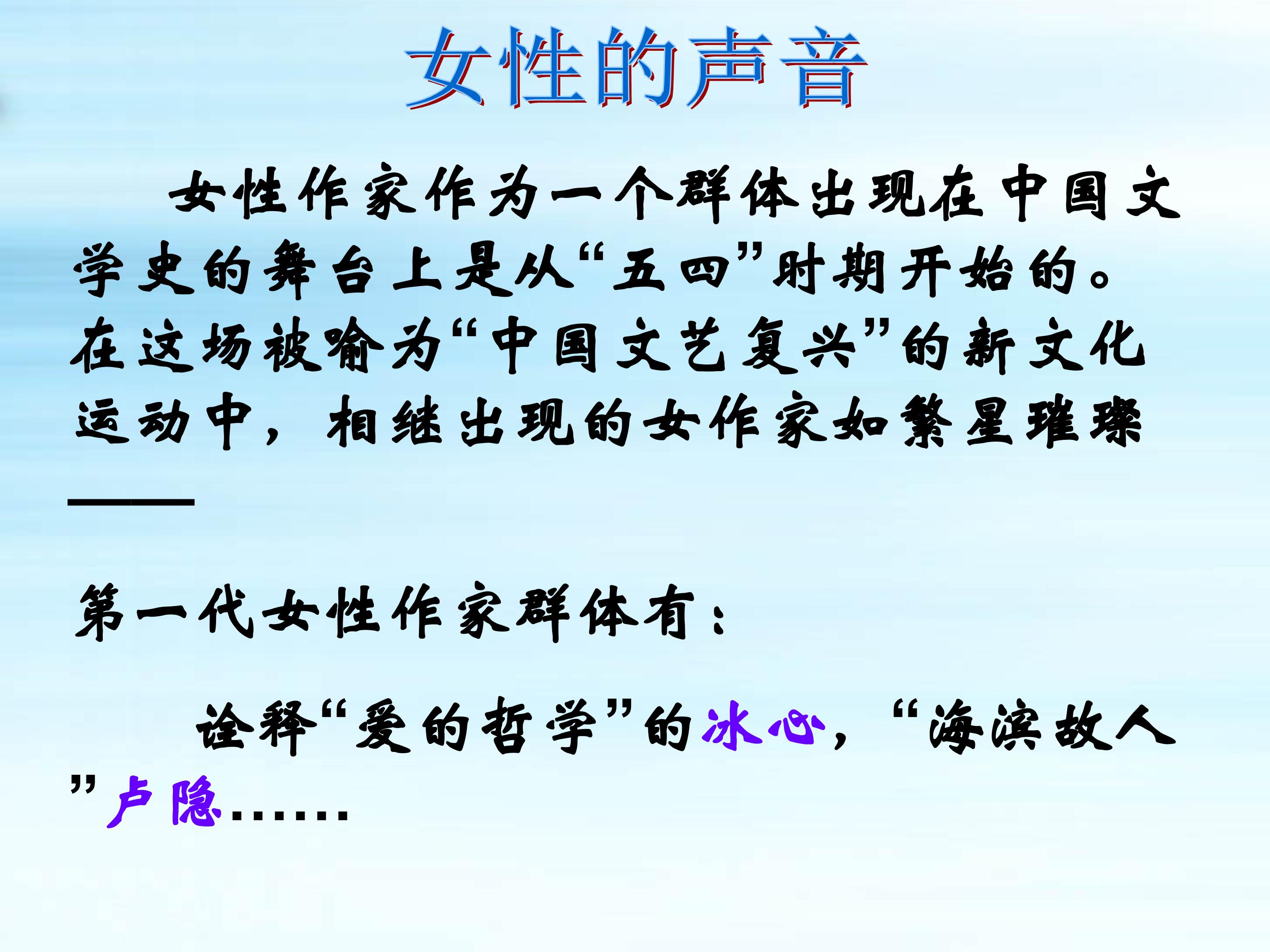 女性的声音

女性作家作为一个群体出现在中国文学史的舞台上是从“五四”时期开始的。在这场被喻为“中国文艺复兴”的新文化运动中，相继出现的女作家如繁星璀璨——

第一代女性作家群体有：

诠释“爱的哲学”的冰心，“海滨故人”卢隐……